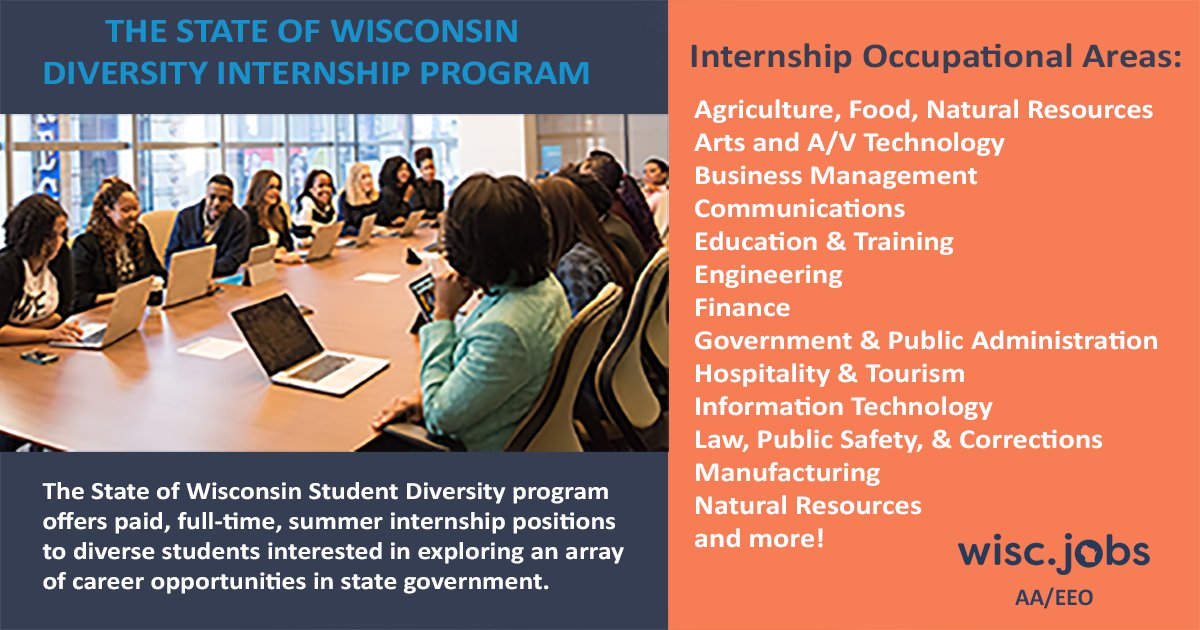 THE STATE OF WISCONSIN
DIVERSITY INTERNSHIP PROGRAM

The State of Wisconsin Student Diversity program offers paid, full-time, summer internship positions to diverse students interested in exploring an array of career opportunities in state government.

Internship Occupational Areas:

Agriculture, Food, Natural Resources
Arts and A/V Technology
Business Management
Communications
Education & Training
Engineering
Finance
Government & Public Administration
Hospitality & Tourism
Information Technology
Law, Public Safety, & Corrections
Manufacturing
Natural Resources
and more!

wisc.jobs
AA/EEO